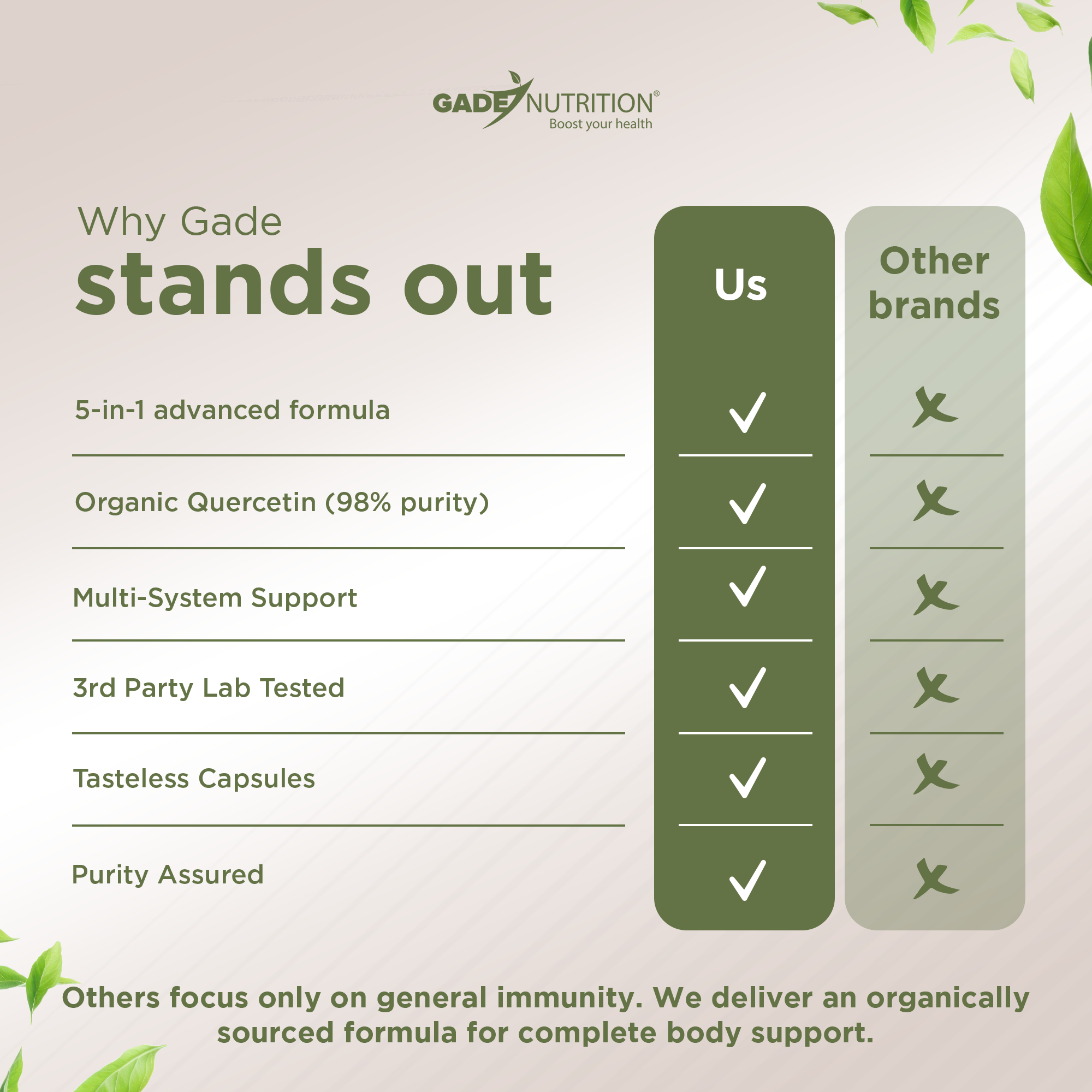 GADE NUTRITION®
Boost your health

Why Gade
stands out

| | Us | Other brands |
|---|---|---|
| 5-in-1 advanced formula | ✓ | ✗ |
| Organic Quercetin (98% purity) | ✓ | ✗ |
| Multi-System Support | ✓ | ✗ |
| 3rd Party Lab Tested | ✓ | ✗ |
| Tasteless Capsules | ✓ | ✗ |
| Purity Assured | ✓ | ✗ |

Others focus only on general immunity. We deliver an organically sourced formula for complete body support.